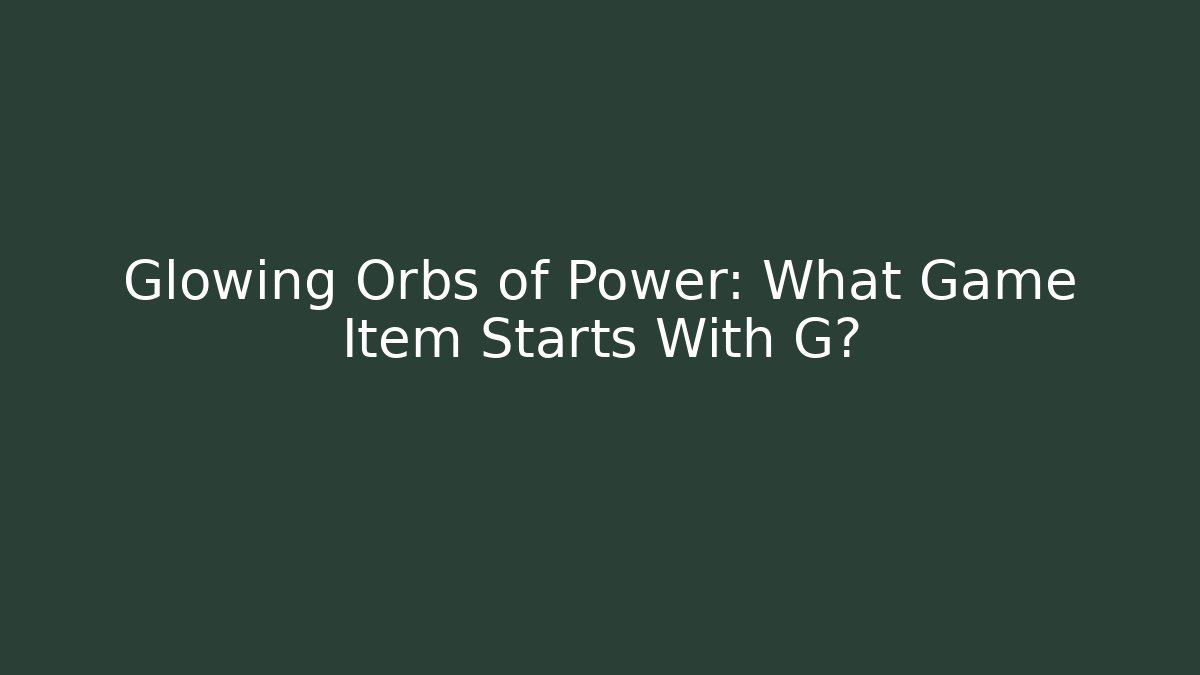 Glowing Orbs of Power: What Game Item Starts With G?